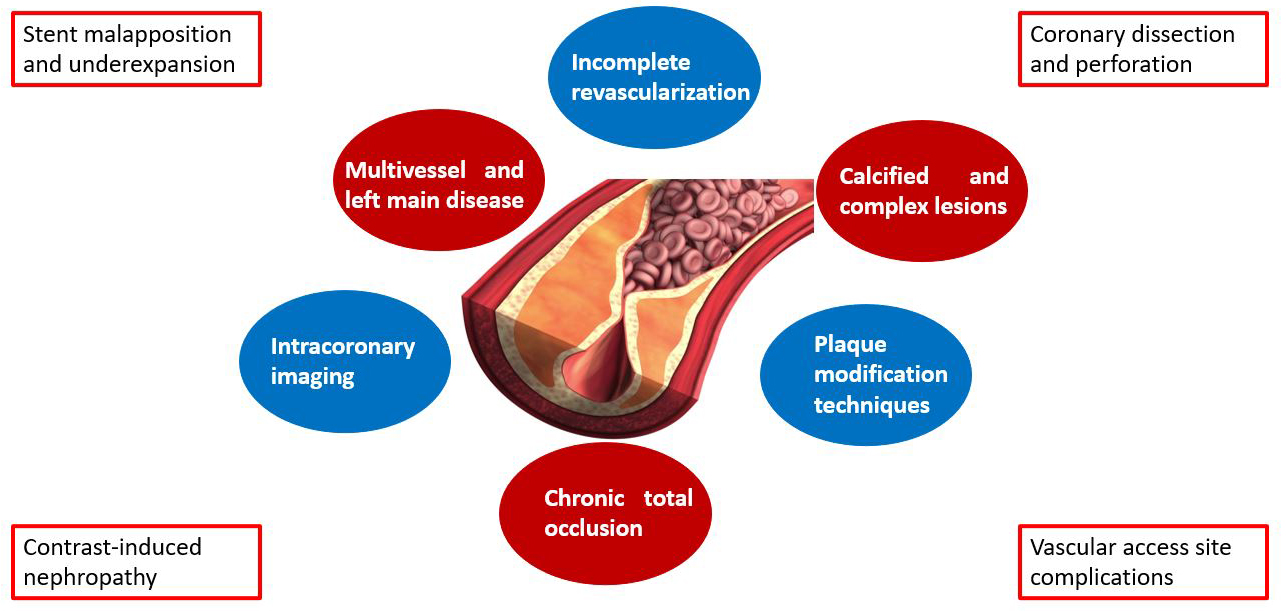 Stent malapposition and underexpansion

Incomplete revascularization

Coronary dissection and perforation

Multivessel and left main disease

Calcified and complex lesions

Intracoronary imaging

Plaque modification techniques

Chronic total occlusion

Contrast-induced nephropathy

Vascular access site complications